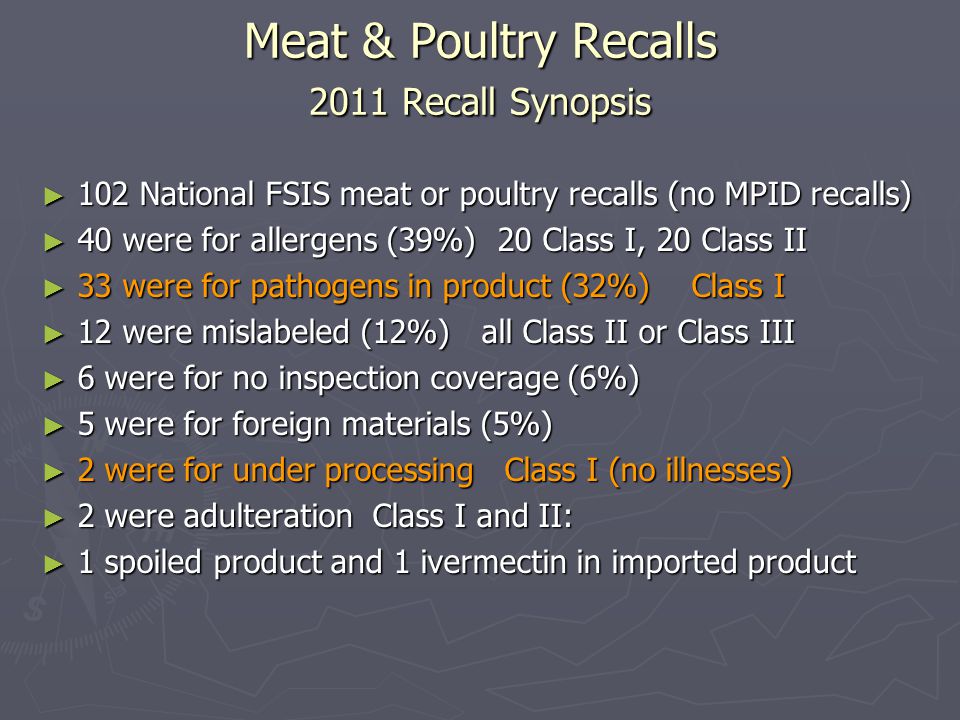 Meat & Poultry Recalls
2011 Recall Synopsis

► 102 National FSIS meat or poultry recalls (no MPID recalls)
► 40 were for allergens (39%) 20 Class I, 20 Class II
► 33 were for pathogens in product (32%) Class I
► 12 were mislabeled (12%) all Class II or Class III
► 6 were for no inspection coverage (6%)
► 5 were for foreign materials (5%)
► 2 were for under processing Class I (no illnesses)
► 2 were adulteration Class I and II:
► 1 spoiled product and 1 ivermectin in imported product